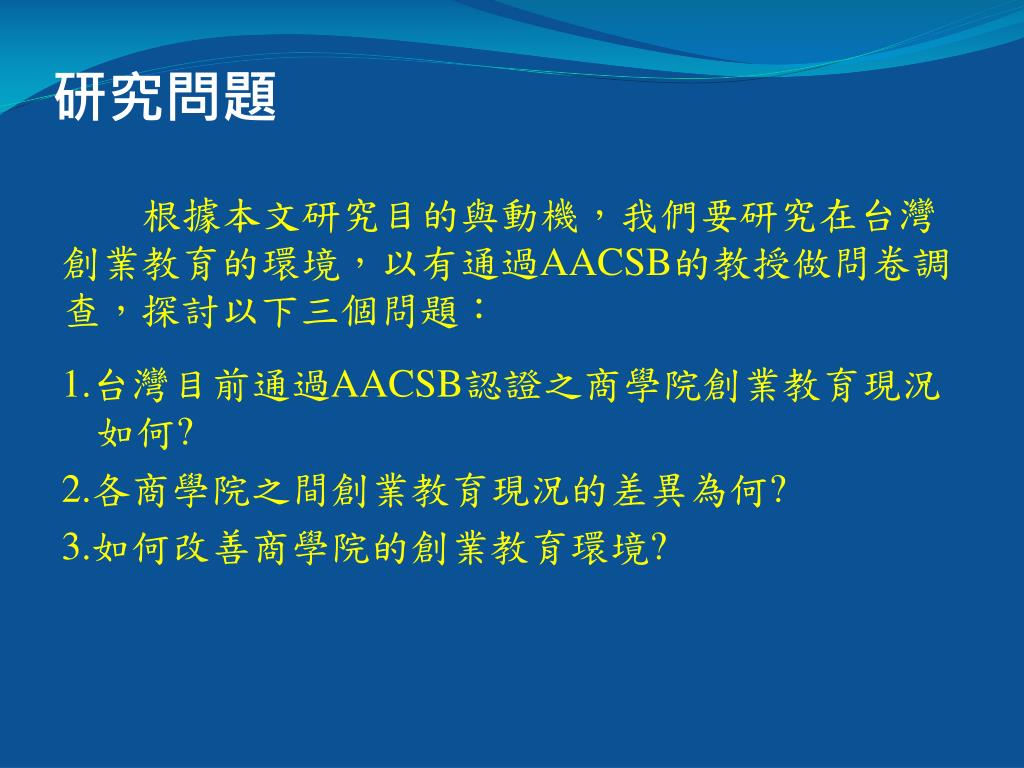 研究問題

根據本文研究目的與動機，我們要研究在台灣創業教育的環境，以有通過AACSB的教授做問卷調查，探討以下三個問題：

1.台灣目前通過AACSB認證之商學院創業教育現況如何?

2.各商學院之間創業教育現況的差異為何?

3.如何改善商學院的創業教育環境?